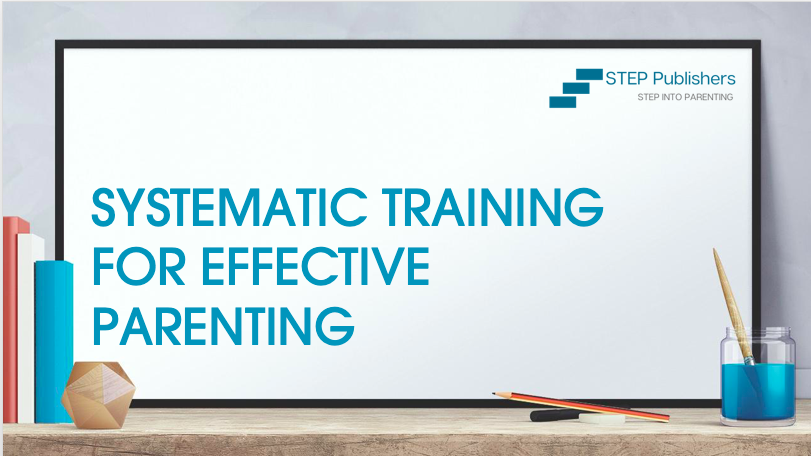 STEP Publishers
STEP INTO PARENTING

SYSTEMATIC TRAINING FOR EFFECTIVE PARENTING